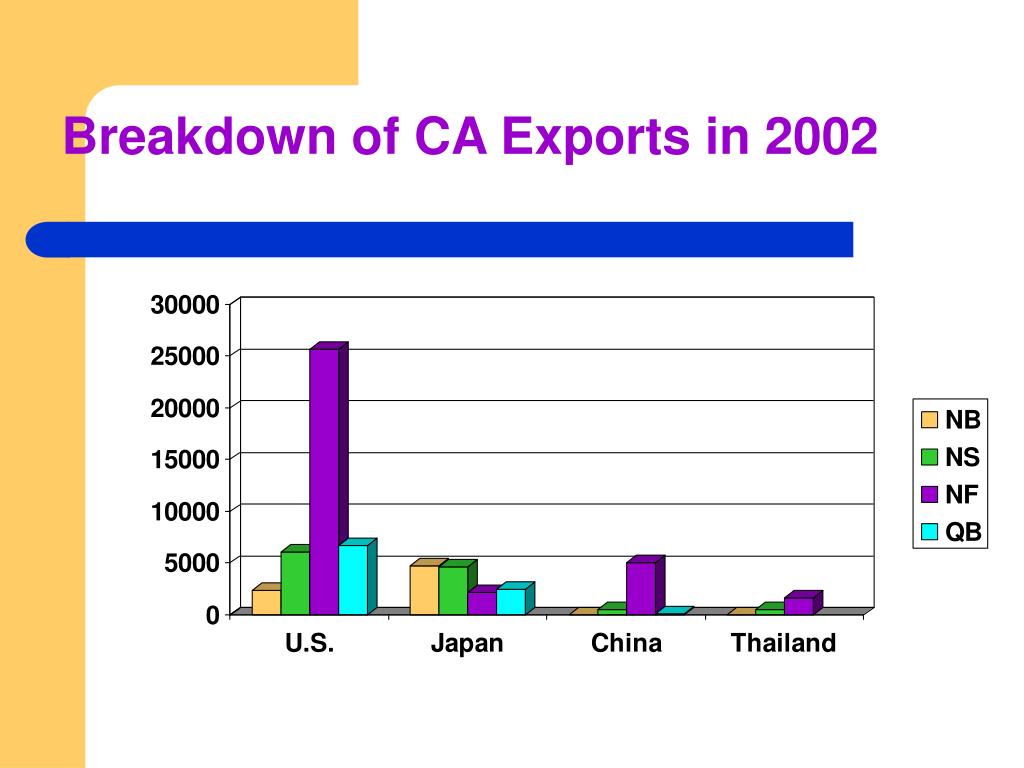 Breakdown of CA Exports in 2002

30000
25000
20000
15000
10000
5000
0

U.S.
Japan
China
Thailand

NB
NS
NF
QB